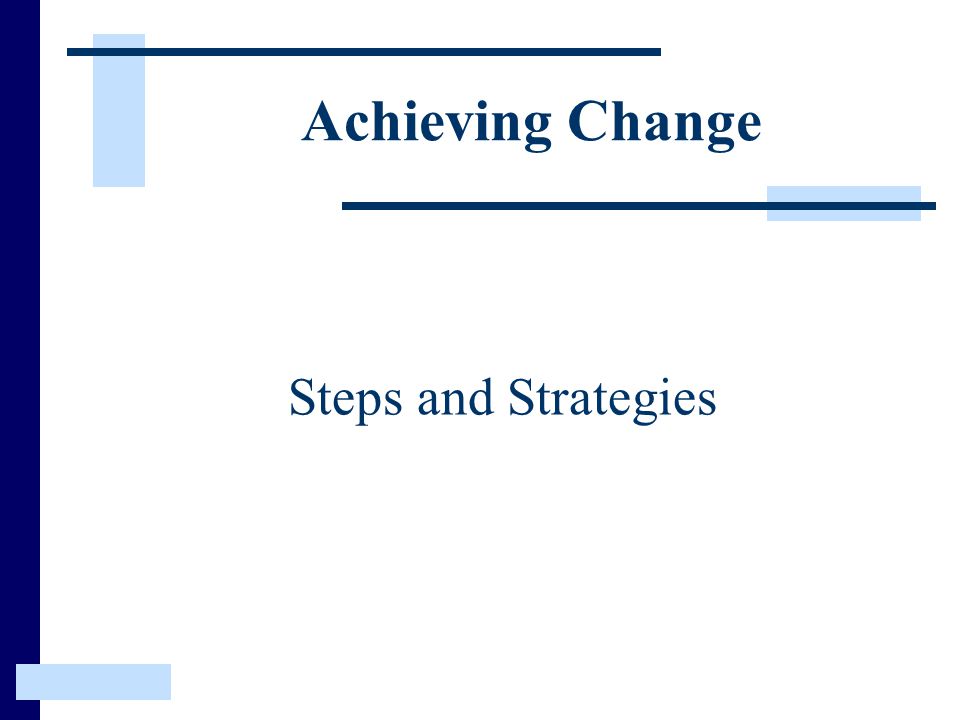 Achieving Change

Steps and Strategies